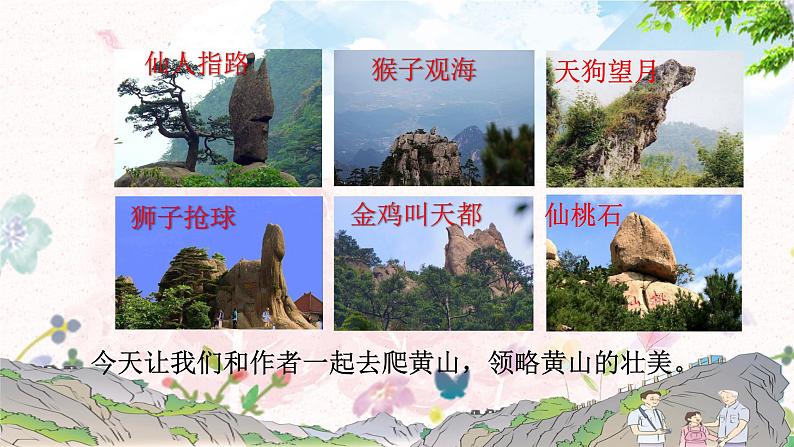 仙人指路

猴子观海

天狗望月

狮子抢球

金鸡叫天都

仙桃石

今天让我们和作者一起去爬黄山，领略黄山的壮美。